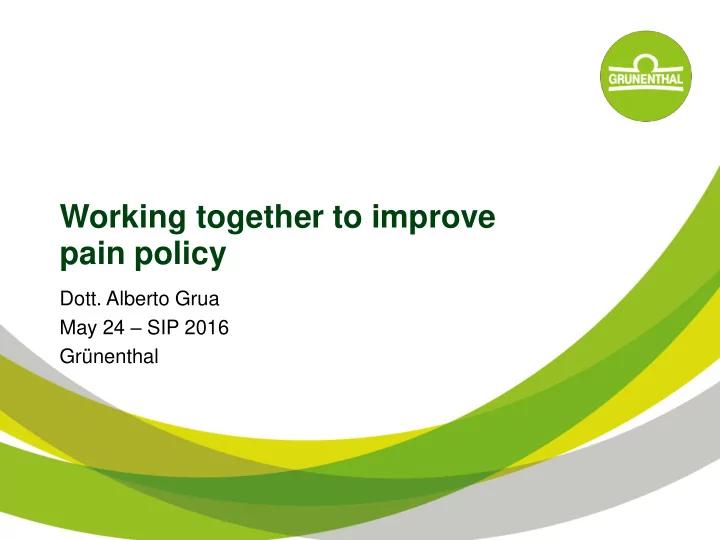 GRUNENTHAL

Working together to improve pain policy

Dott. Alberto Grua
May 24 – SIP 2016
Grünenthal